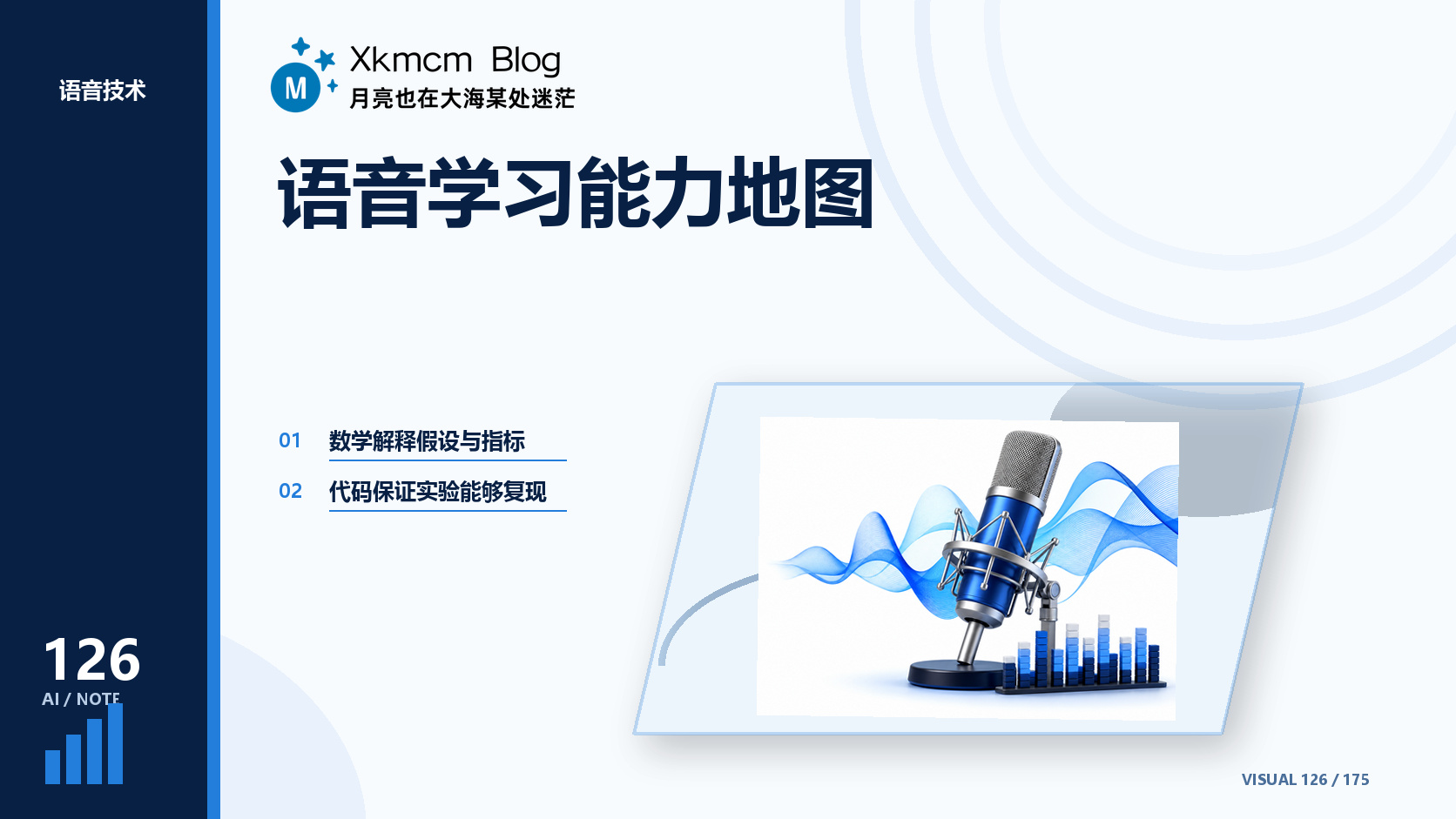 语音技术

M

Xkmcm Blog
月亮也在大海某处迷茫

语音学习能力地图

01 数学解释假设与指标

02 代码保证实验能够复现

126
AI / NOTE

VISUAL 126 / 175